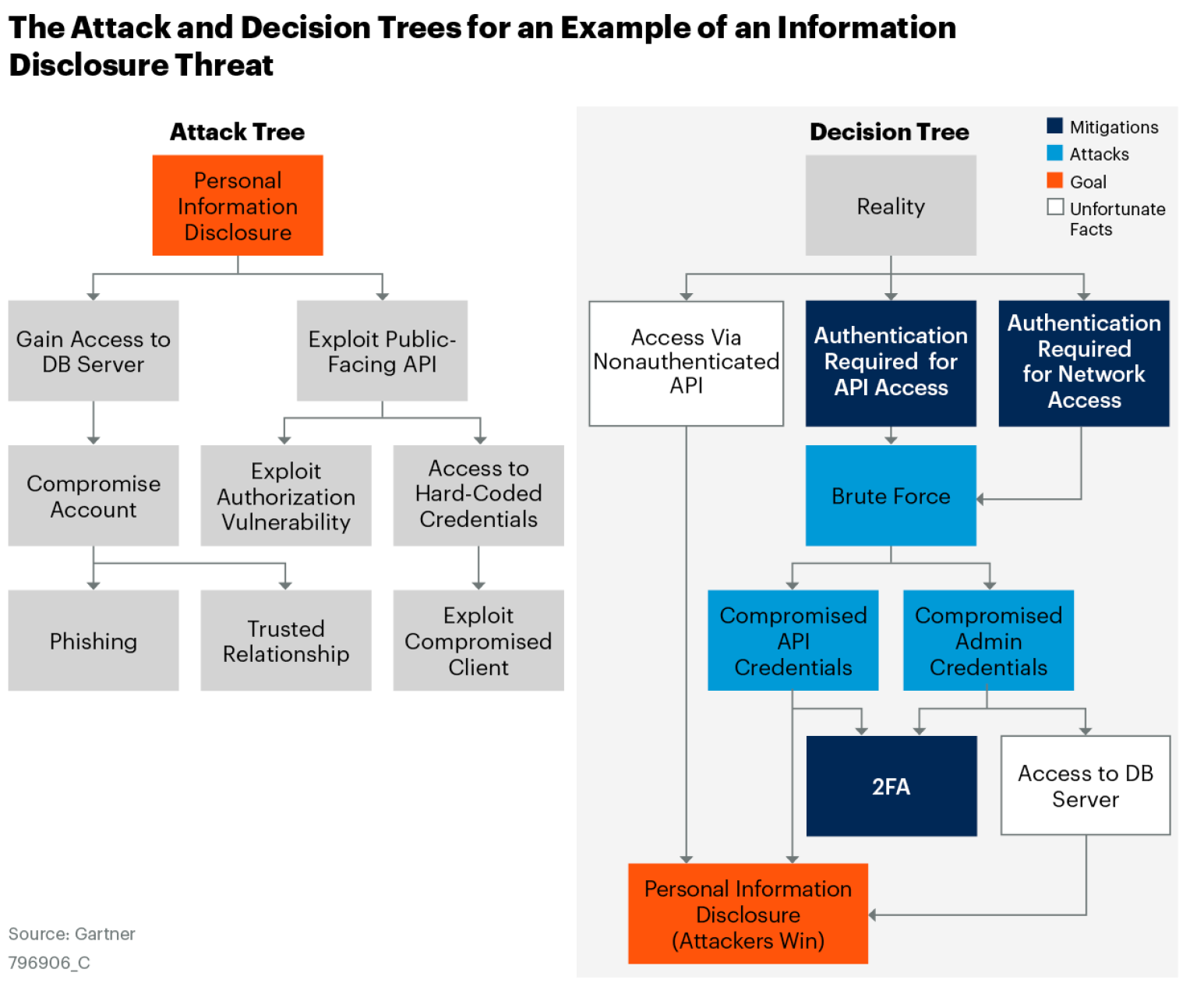 The Attack and Decision Trees for an Example of an Information Disclosure Threat

Attack Tree

Personal Information Disclosure

Gain Access to DB Server

Exploit Public-Facing API

Compromise Account

Exploit Authorization Vulnerability

Access to Hard-Coded Credentials

Phishing

Trusted Relationship

Exploit Compromised Client

Decision Tree

Mitigations
Attacks
Goal
Unfortunate Facts

Reality

Access Via Nonauthenticated API

Authentication Required for API Access

Authentication Required for Network Access

Brute Force

Compromised API Credentials

Compromised Admin Credentials

2FA

Access to DB Server

Personal Information Disclosure (Attackers Win)

Source: Gartner
796906_C